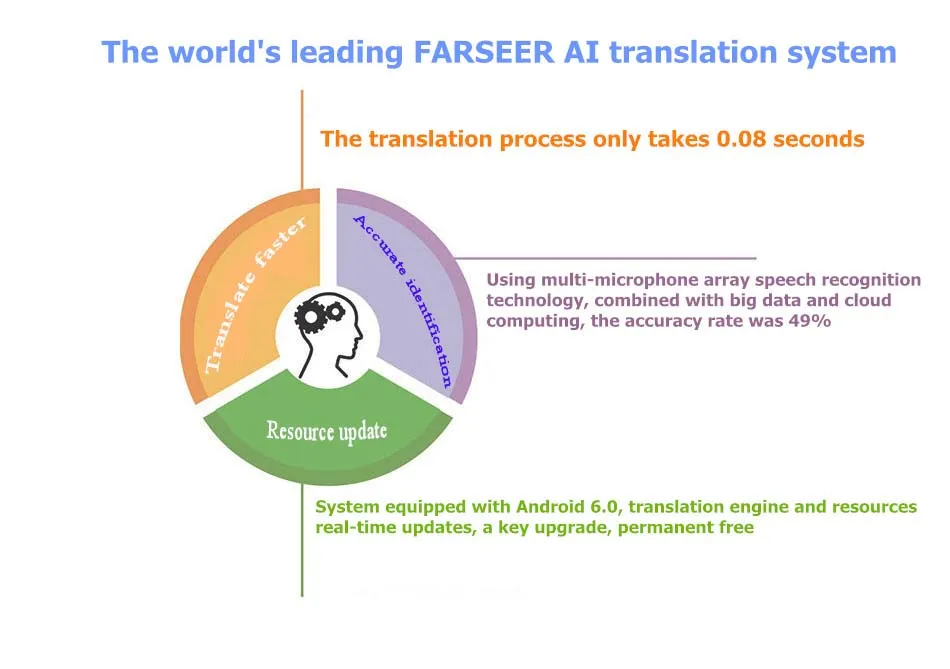 The world's leading FARSEER AI translation system

The translation process only takes 0.08 seconds

Translate faster

Accurate identification

Using multi-microphone array speech recognition technology, combined with big data and cloud computing, the accuracy rate was 49%

Resource update

System equipped with Android 6.0, translation engine and resources real-time updates, a key upgrade, permanent free